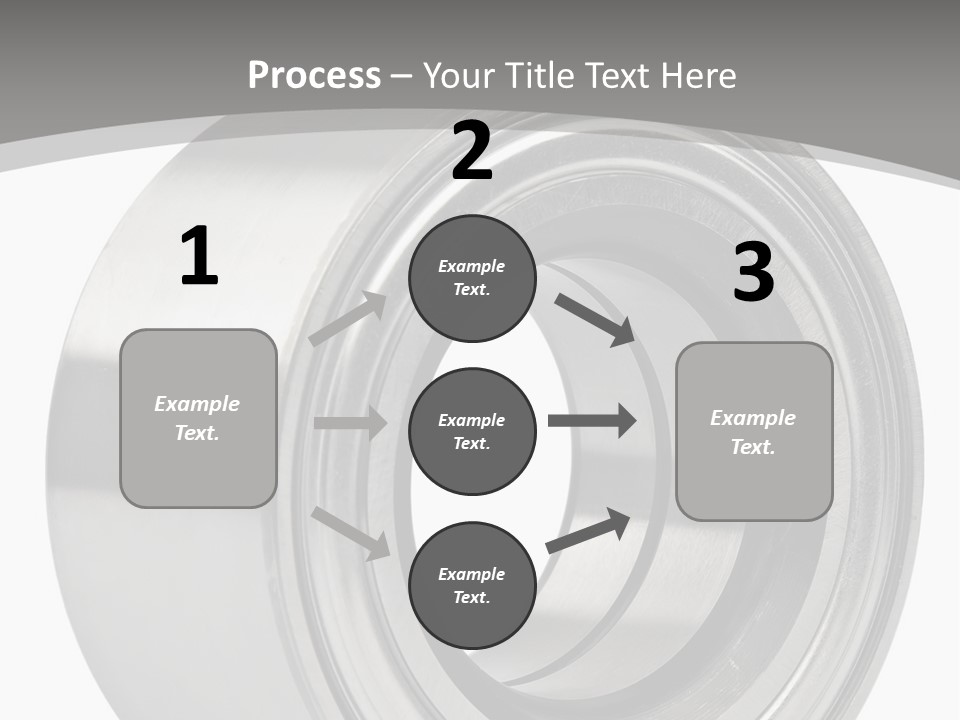 Process – Your Title Text Here

1

Example Text.

2

Example Text.

Example Text.

Example Text.

3

Example Text.